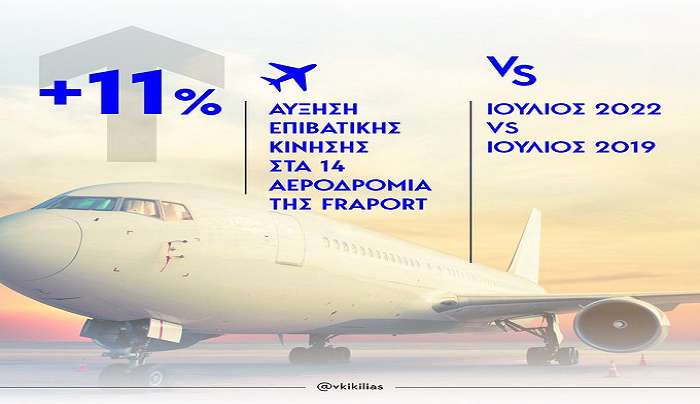 +11%

ΑΥΞΗΣΗ ΕΠΙΒΑΤΙΚΗΣ ΚΙΝΗΣΗΣ ΣΤΑ 14 ΑΕΡΟΔΡΟΜΙΑ ΤΗΣ FRAPORT

VS

ΙΟΥΛΙΟΣ 2022 VS ΙΟΥΛΙΟΣ 2019

@vkikilias